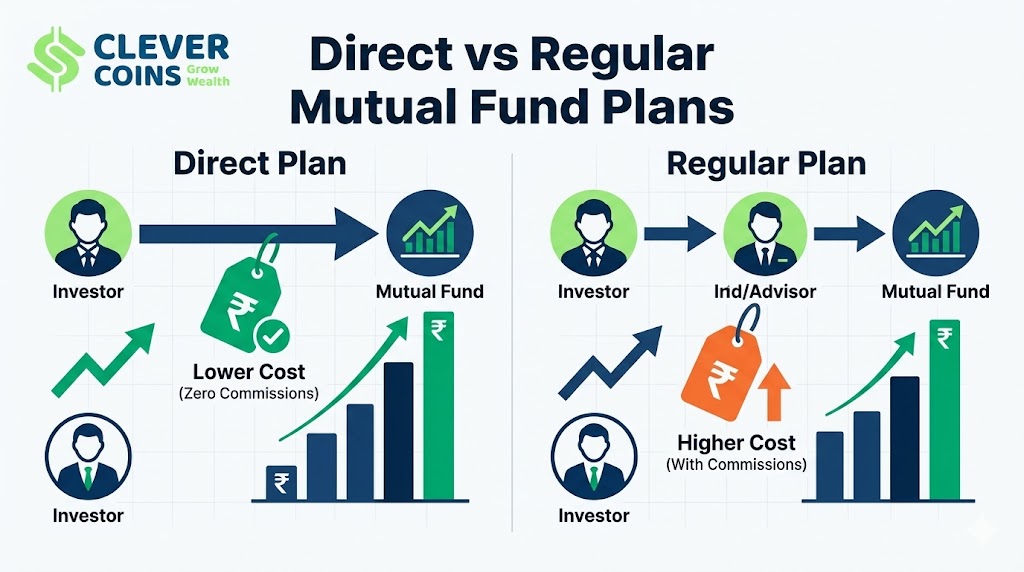 CLEVER COINS Grow Wealth

Direct vs Regular Mutual Fund Plans

Direct Plan

Investor

Mutual Fund

₹

Lower Cost
(Zero Commissions)

₹

₹

Investor

Regular Plan

Investor

Ind/Advisor

Mutual Fund

₹

Higher Cost
(With Commissions)

₹

Investor